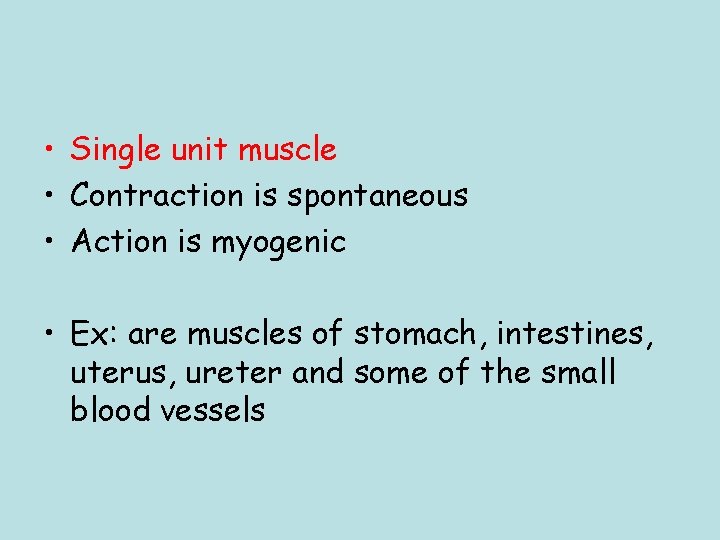 • Single unit muscle
• Contraction is spontaneous
• Action is myogenic

• Ex: are muscles of stomach, intestines, uterus, ureter and some of the small blood vessels